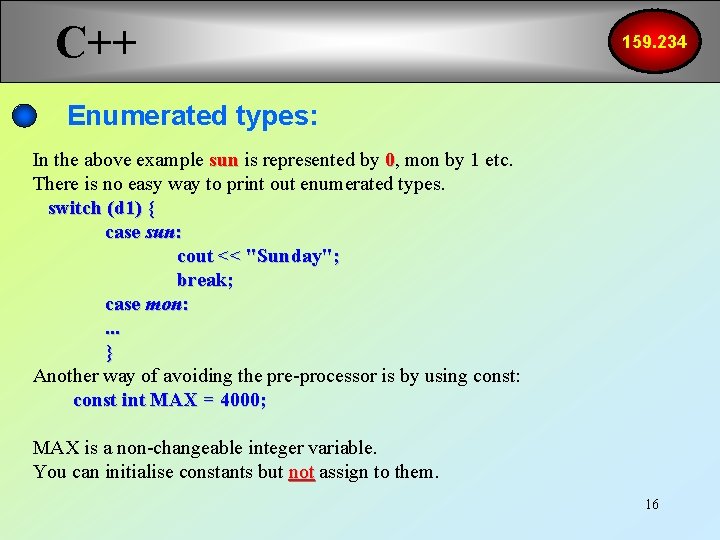 C++

159.234

Enumerated types:

In the above example sun is represented by 0, mon by 1 etc.
There is no easy way to print out enumerated types.

switch (d1) {
case sun:
cout << "Sunday";
break;
case mon:
...
}

Another way of avoiding the pre-processor is by using const:

const int MAX = 4000;

MAX is a non-changeable integer variable.
You can initialise constants but not assign to them.

16